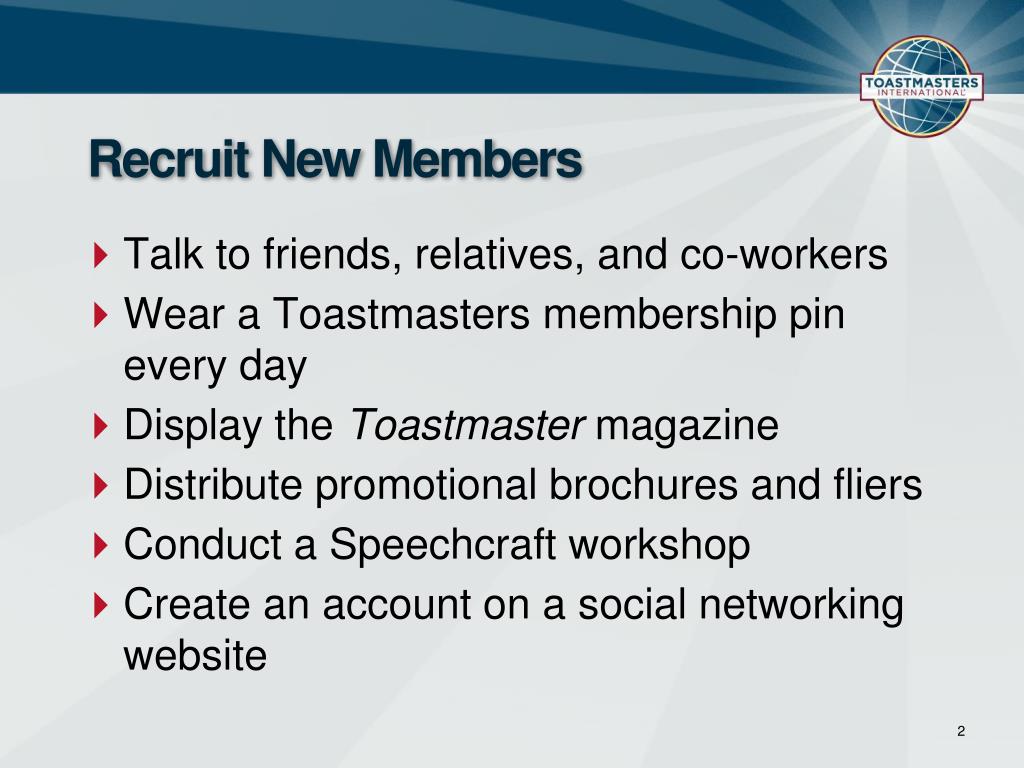 TOASTMASTERS INTERNATIONAL

Recruit New Members

Talk to friends, relatives, and co-workers
Wear a Toastmasters membership pin every day
Display the Toastmaster magazine
Distribute promotional brochures and fliers
Conduct a Speechcraft workshop
Create an account on a social networking website

2